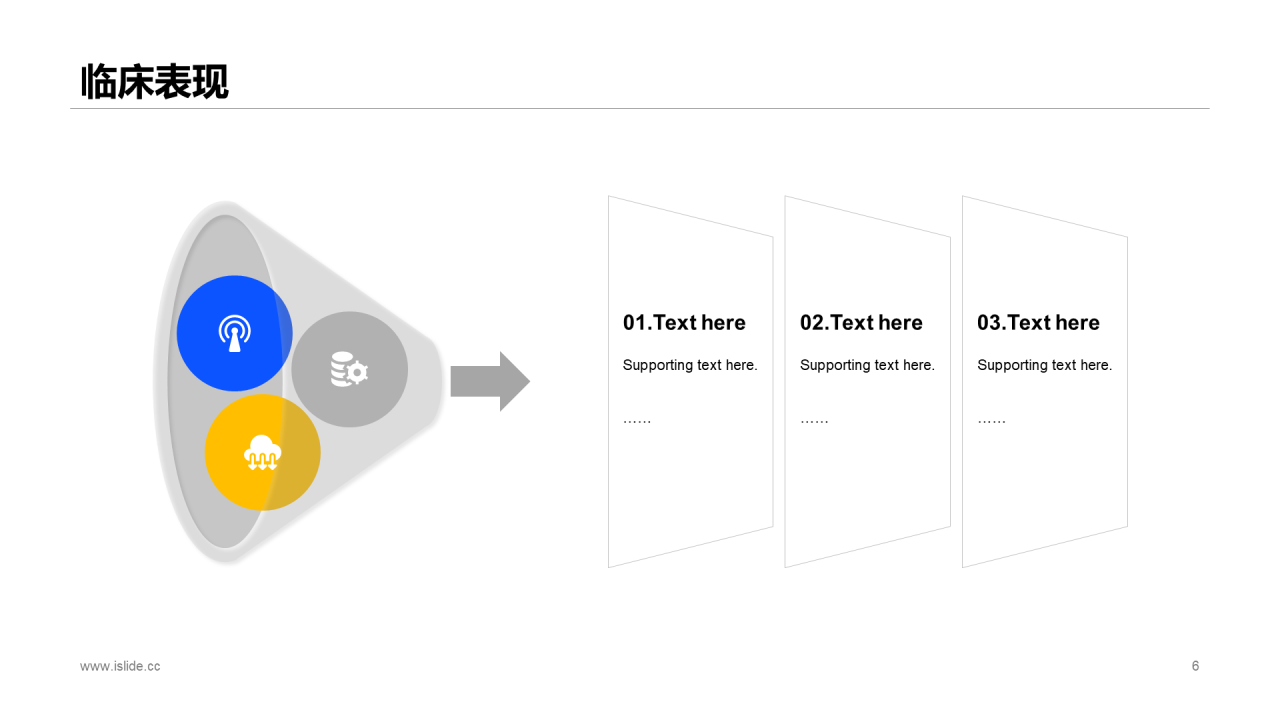 临床表现

01.Text here

Supporting text here.

……

02.Text here

Supporting text here.

……

03.Text here

Supporting text here.

……

www.islide.cc

6